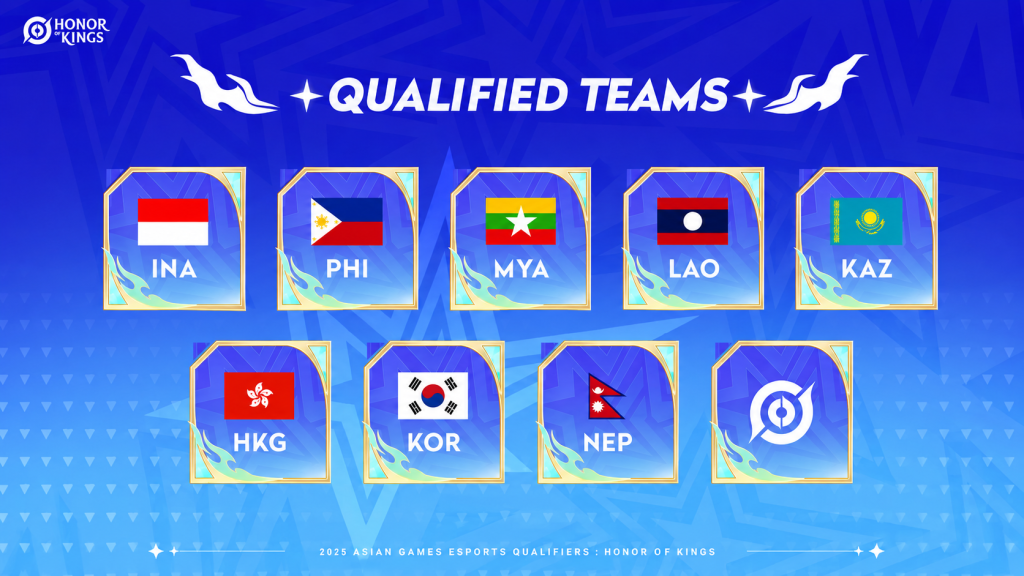 HONOR OF KINGS

QUALIFIED TEAMS

INA

PHI

MYA

LAO

KAZ

HKG

KOR

NEP

2025 ASIAN GAMES ESPORTS QUALIFIERS : HONOR OF KINGS